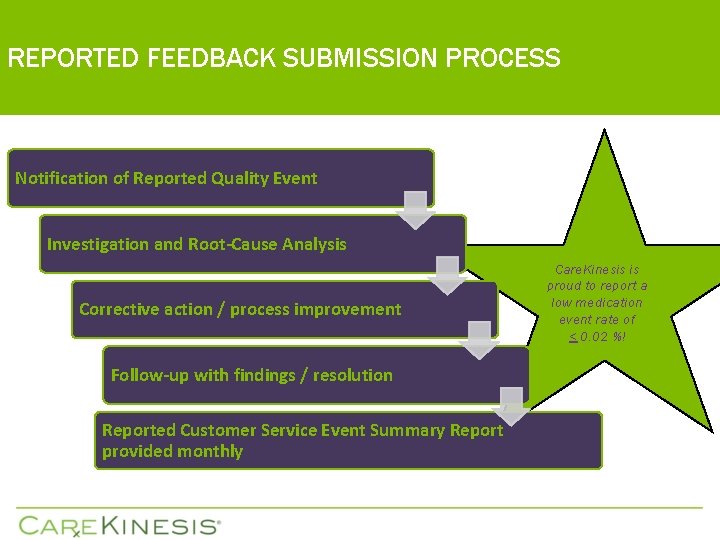 REPORTED FEEDBACK SUBMISSION PROCESS

Notification of Reported Quality Event

Investigation and Root-Cause Analysis

Corrective action / process improvement

Follow-up with findings / resolution

Reported Customer Service Event Summary Report provided monthly

CareKinesis is proud to report a low medication event rate of $\leq$ 0.02 %!

CAREKINESIS®